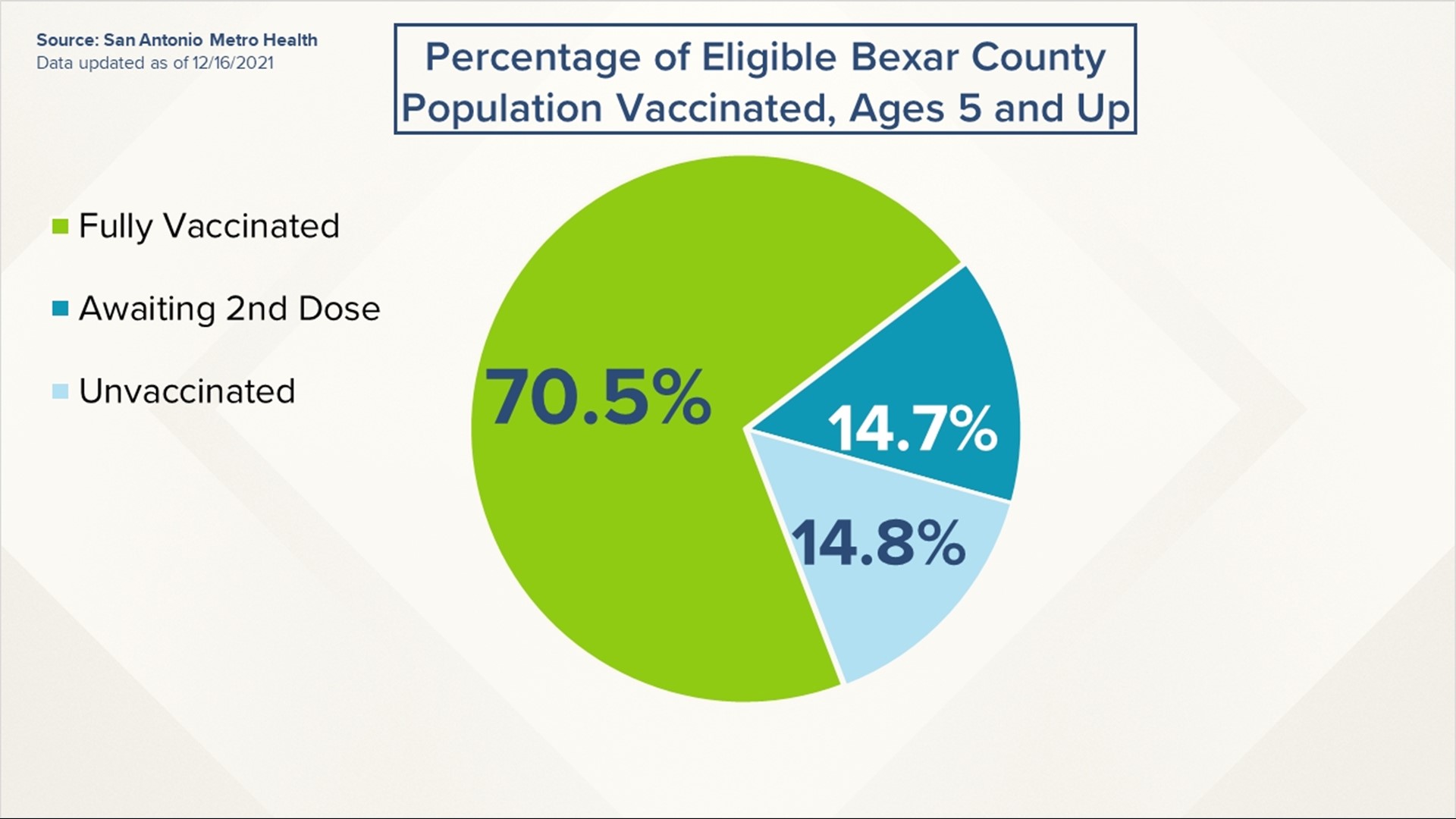 Source: San Antonio Metro Health
Data updated as of 12/16/2021

Percentage of Eligible Bexar County Population Vaccinated, Ages 5 and Up

Fully Vaccinated

Awaiting 2nd Dose

Unvaccinated

70.5%

14.7%

14.8%